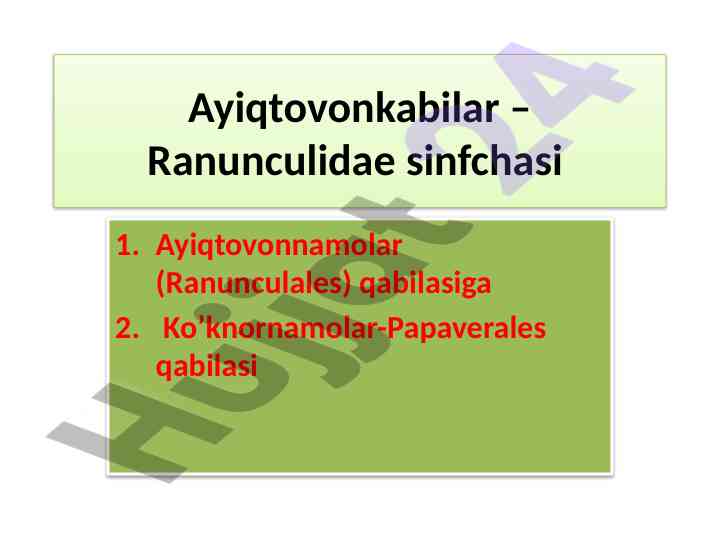 Ayiqtovonkabilar – Ranunculidae sinfchasi

1. Ayiqtovonnamolar (Ranunculales) qabilasiga
2. Ko’knornamolar-Papaverales qabilasi

Hujjat24